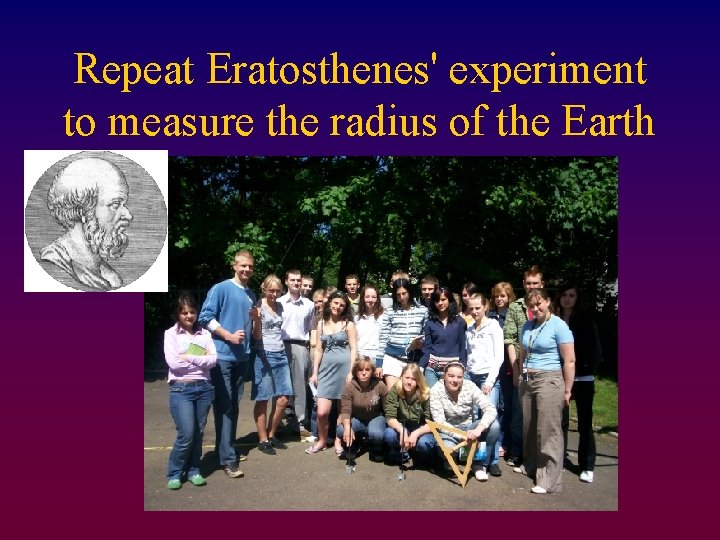 Repeat Eratosthenes' experiment to measure the radius of the Earth